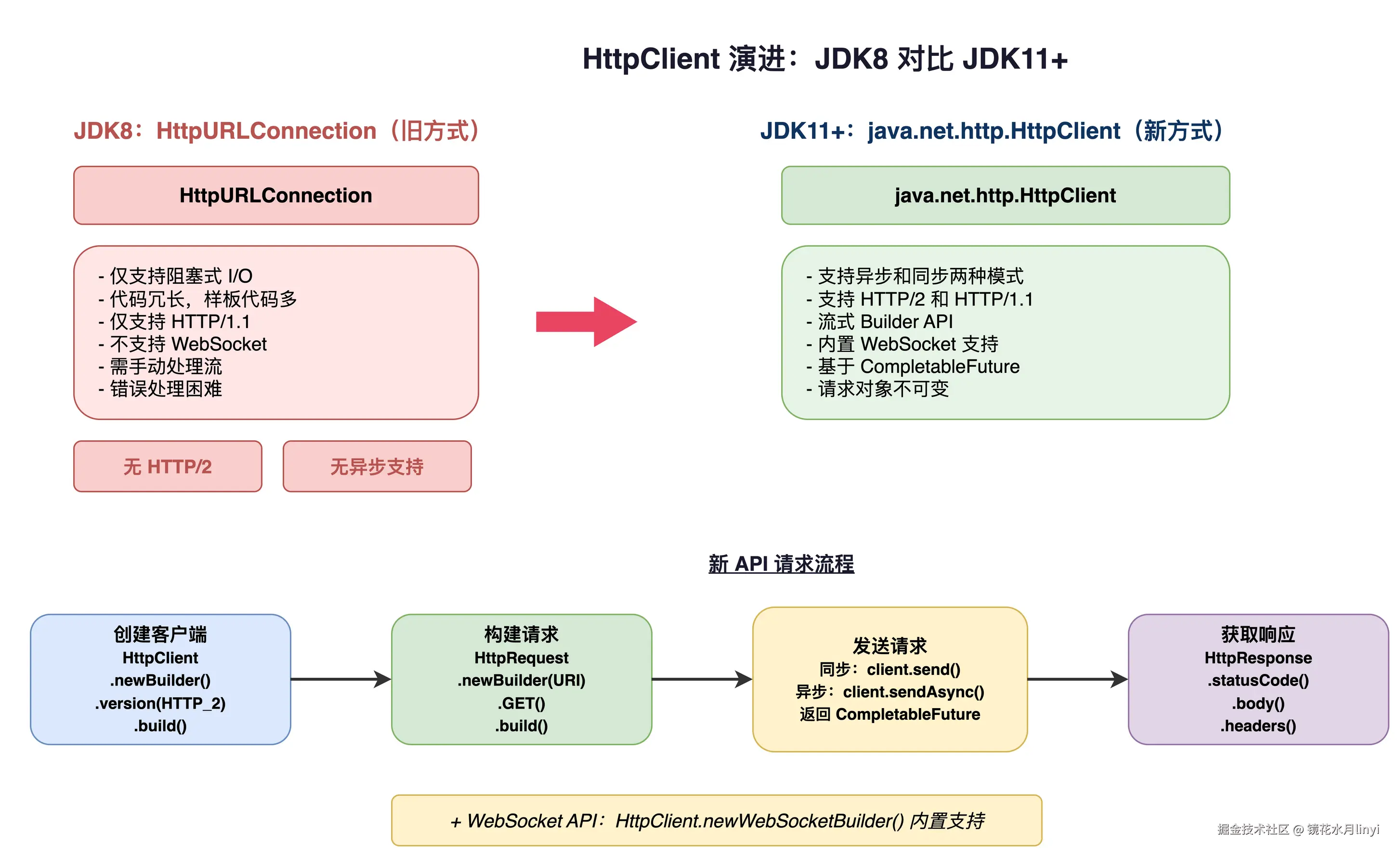 HttpClient 演进：JDK8 对比 JDK11+

JDK8：HttpURLConnection（旧方式）

HttpURLConnection

- 仅支持阻塞式 I/O
- 代码冗长，样板代码多
- 仅支持 HTTP/1.1
- 不支持 WebSocket
- 需手动处理流
- 错误处理困难

无 HTTP/2

无异步支持

JDK11+：java.net.http.HttpClient（新方式）

java.net.http.HttpClient

- 支持异步和同步两种模式
- 支持 HTTP/2 和 HTTP/1.1
- 流式 Builder API
- 内置 WebSocket 支持
- 基于 CompletableFuture
- 请求对象不可变

新 API 请求流程

创建客户端
HttpClient
.newBuilder()
.version(HTTP_2)
.build()

构建请求
HttpRequest
.newBuilder(URI)
.GET()
.build()

发送请求
同步：client.send()
异步：client.sendAsync()
返回 CompletableFuture

获取响应
HttpResponse
.statusCode()
.body()
.headers()

+ WebSocket API：HttpClient.newWebSocketBuilder() 内置支持

掘金技术社区 @ 镜花水月linyi